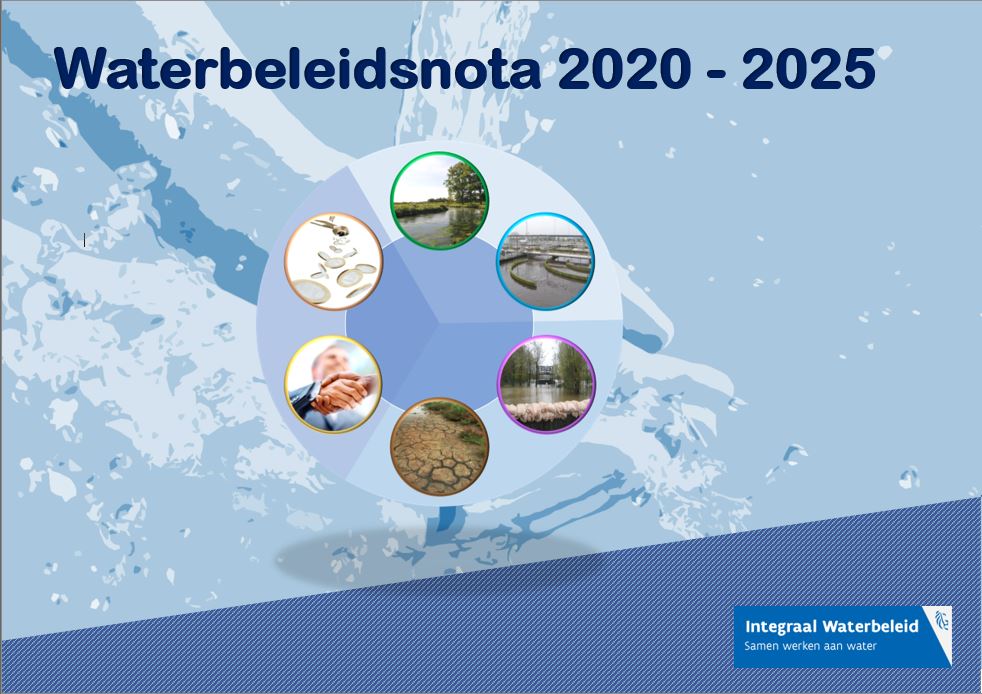 Waterbeleidsnota 2020 - 2025

Integraal Waterbeleid
Samen werken aan water